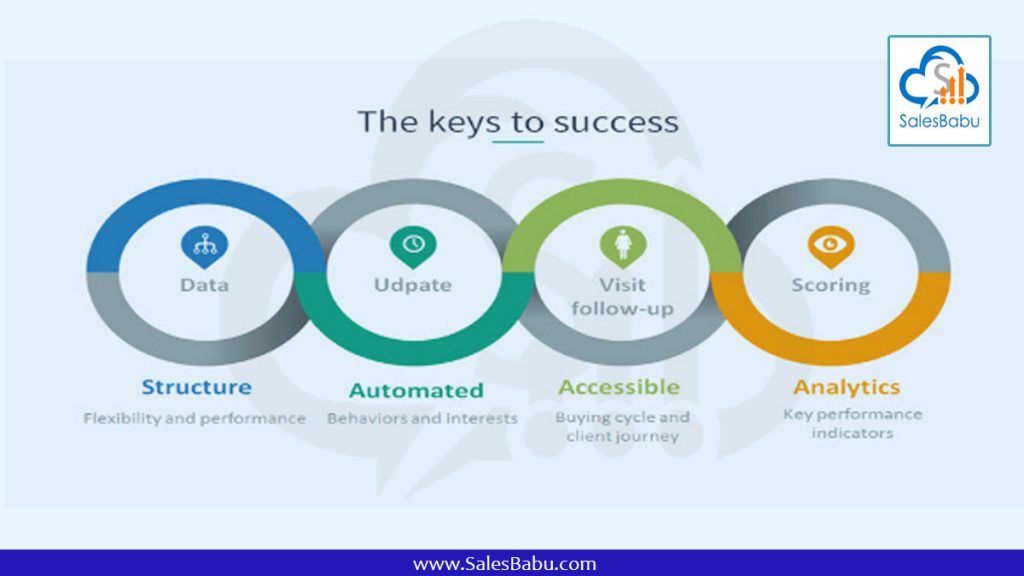 SalesBabu

The keys to success

Data

Udpate

Visit follow-up

Scoring

Structure

Flexibility and performance

Automated

Behaviors and interests

Accessible

Buying cycle and client journey

Analytics

Key performance indicators

www.SalesBabu.com